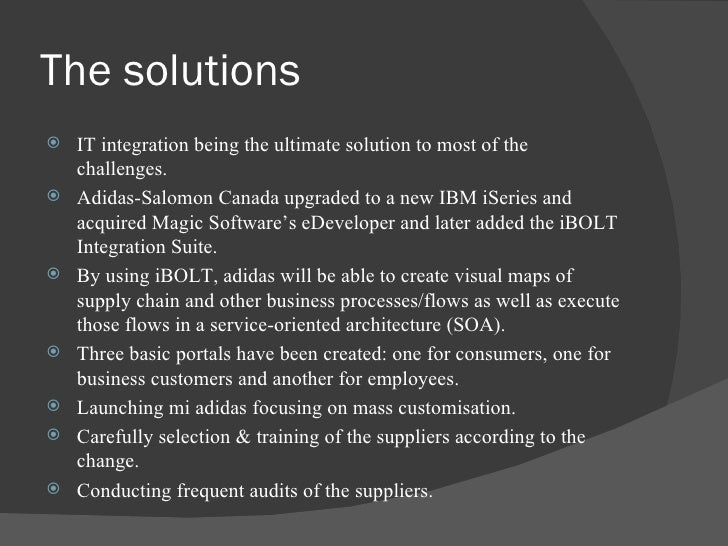 The solutions

• IT integration being the ultimate solution to most of the challenges.
• Adidas-Salomon Canada upgraded to a new IBM iSeries and acquired Magic Software's eDeveloper and later added the iBOLT Integration Suite.
• By using iBOLT, adidas will be able to create visual maps of supply chain and other business processes/flows as well as execute those flows in a service-oriented architecture (SOA).
• Three basic portals have been created: one for consumers, one for business customers and another for employees.
• Launching mi adidas focusing on mass customisation.
• Carefully selection & training of the suppliers according to the change.
• Conducting frequent audits of the suppliers.